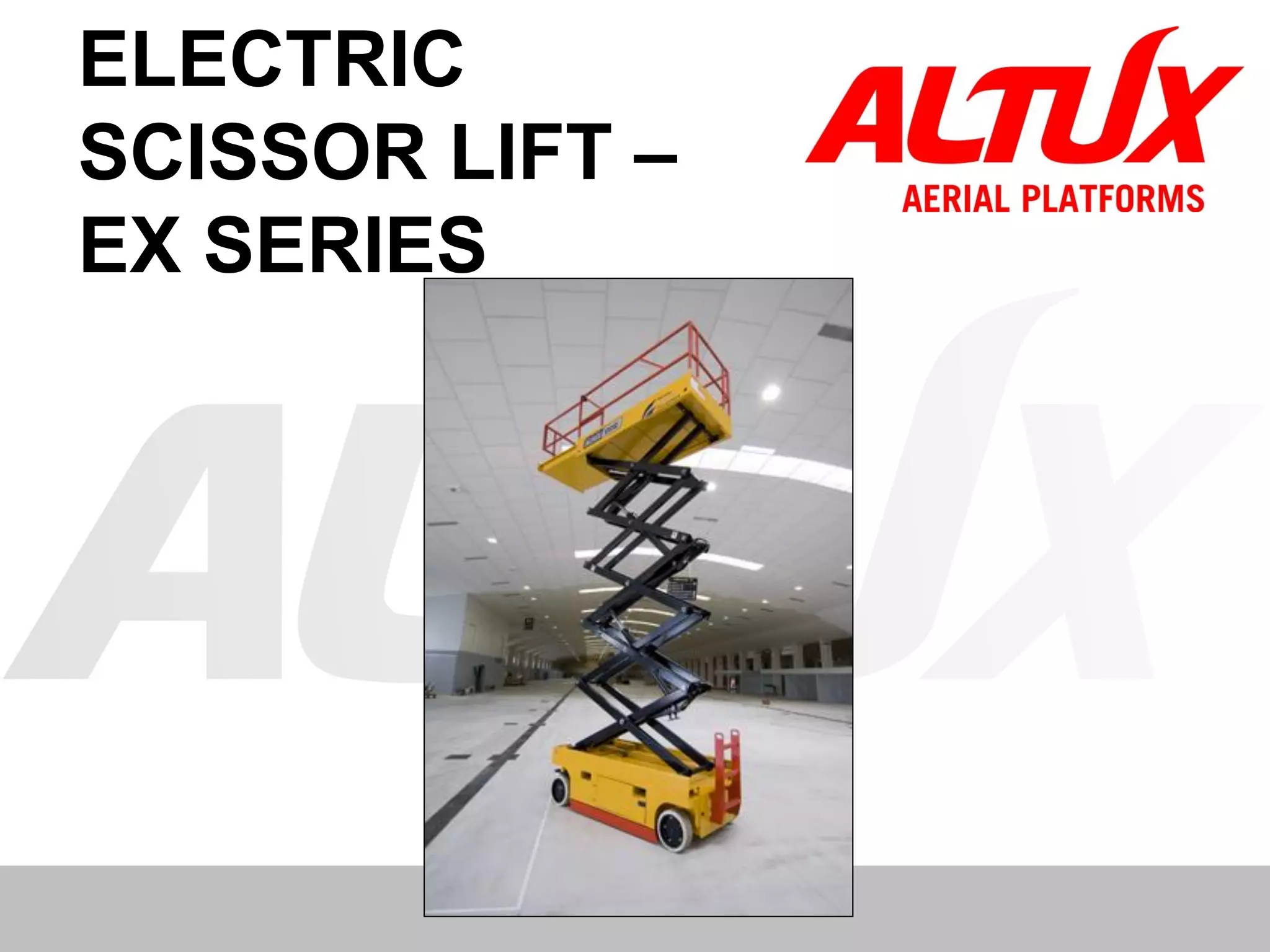 ELECTRIC SCISSOR LIFT – EX SERIES

ALTUX
AERIAL PLATFORMS